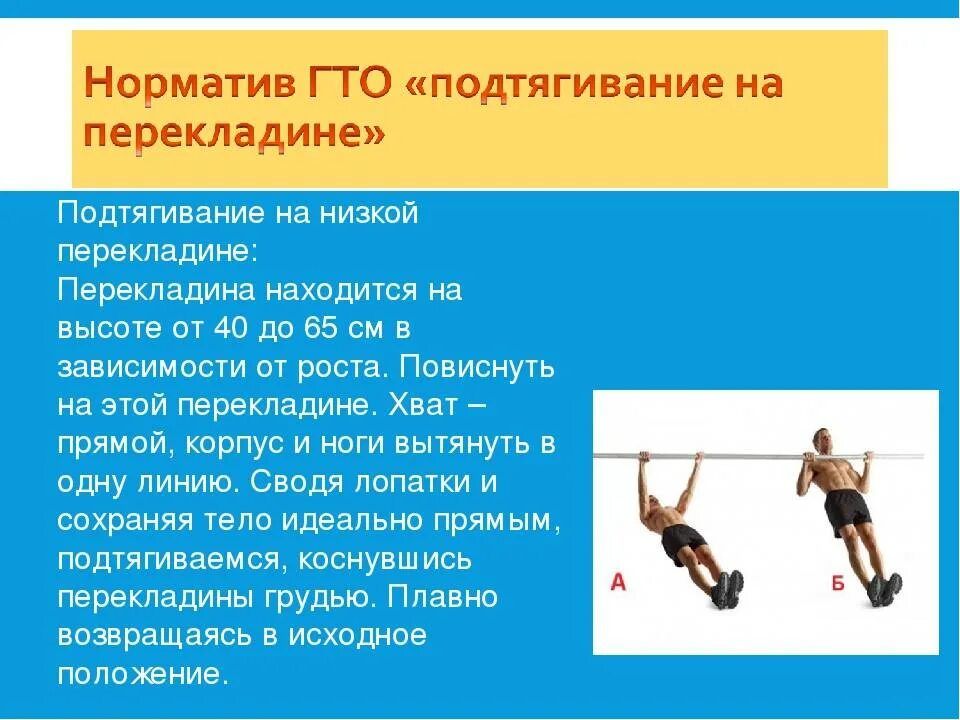 Норматив ГТО «подтягивание на перекладине»

Подтягивание на низкой перекладине:
Перекладина находится на высоте от 40 до 65 см в зависимости от роста. Повиснуть на этой перекладине. Хват – прямой, корпус и ноги вытянуть в одну линию. Сводя лопатки и сохраняя тело идеально прямым, подтягиваемся, коснувшись перекладины грудью. Плавно возвращаясь в исходное положение.

А

Б